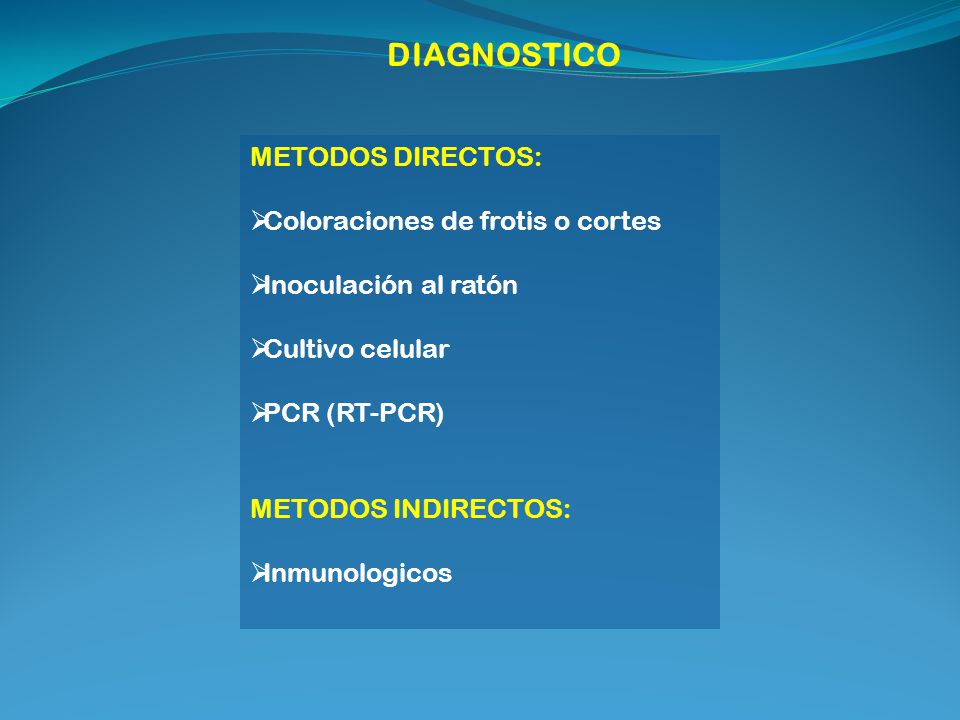 DIAGNOSTICO

METODOS DIRECTOS:

➢Coloraciones de frotis o cortes

➢Inoculación al ratón

➢Cultivo celular

➢PCR (RT-PCR)

METODOS INDIRECTOS:

➢Inmunologicos